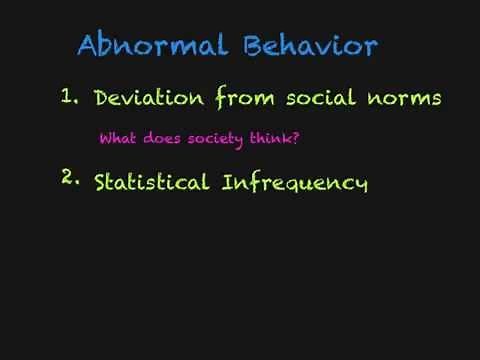 Abnormal Behavior

1. Deviation from social norms

What does society think?

2. Statistical Infrequency